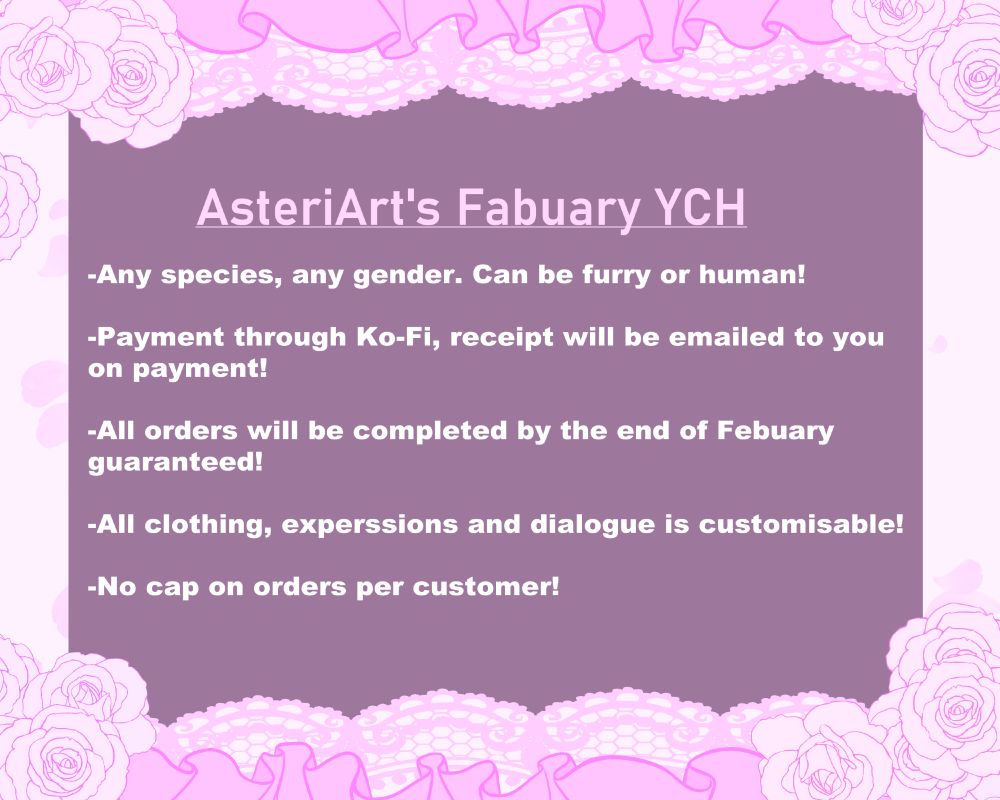 AsteriArt's Fabuary YCH

-Any species, any gender. Can be furry or human!

-Payment through Ko-Fi, receipt will be emailed to you on payment!

-All orders will be completed by the end of Febuary guaranteed!

-All clothing, experssions and dialogue is customisable!

-No cap on orders per customer!